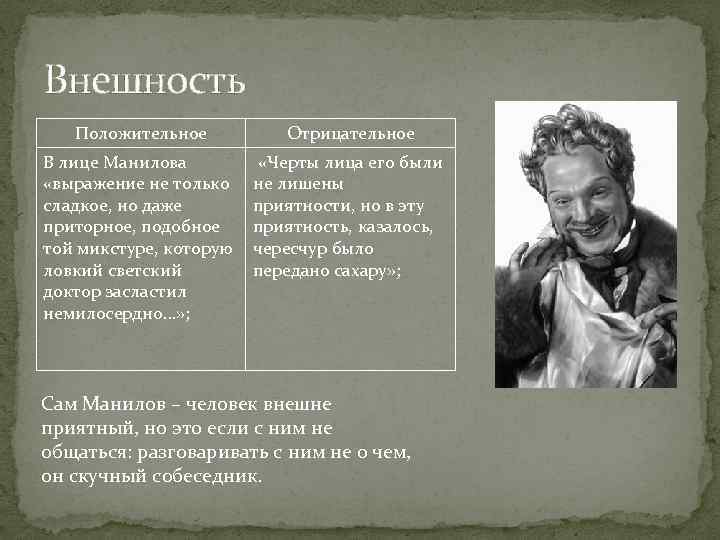 Внешность

| Положительное | Отрицательное |
|---|---|
| В лице Манилова «выражение не только сладкое, но даже приторное, подобное той микстуре, которую ловкий светский доктор засластил немилосердно…»; | «Черты лица его были не лишены приятности, но в эту приятность, казалось, чересчур было передано сахару»; |

Сам Манилов – человек внешне приятный, но это если с ним не общаться: разговаривать с ним не о чем, он скучный собеседник.